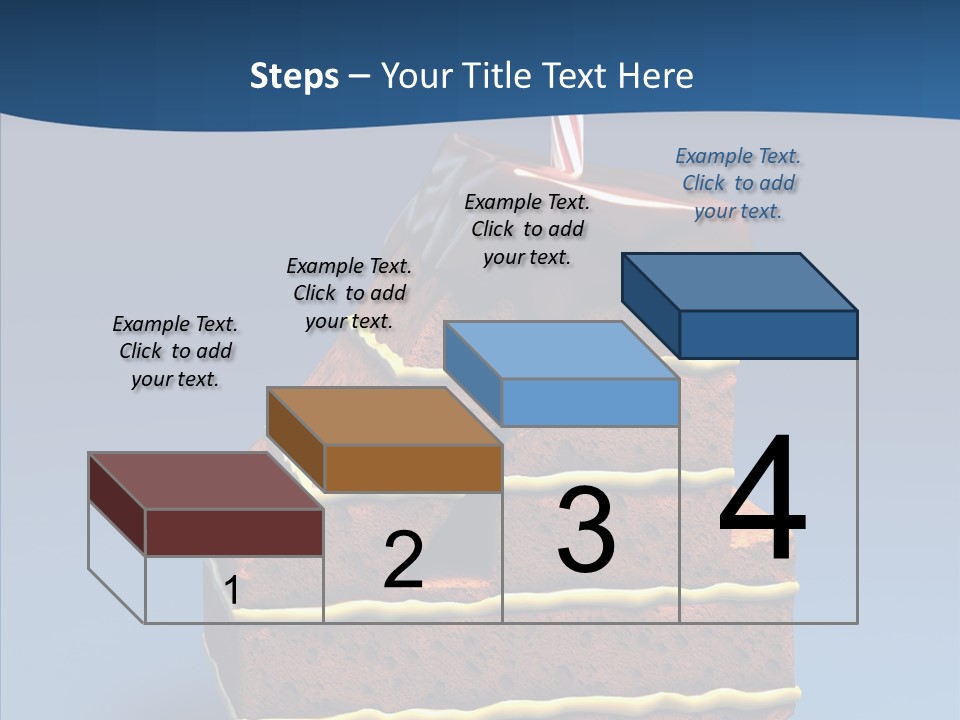 Steps – Your Title Text Here

Example Text. Click to add your text.

Example Text. Click to add your text.

Example Text. Click to add your text.

Example Text. Click to add your text.

1

2

3

4